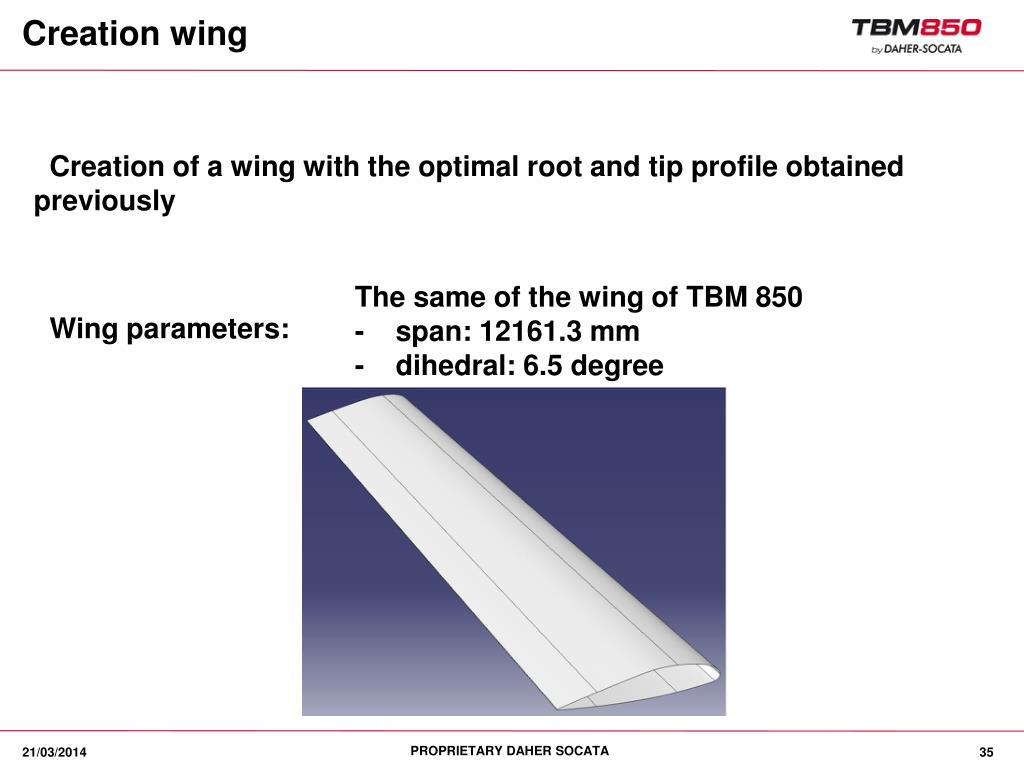 Creation wing

TBM850
by DAHER-SOCATA

Creation of a wing with the optimal root and tip profile obtained previously

Wing parameters:

The same of the wing of TBM 850
- span: 12161.3 mm
- dihedral: 6.5 degree

21/03/2014

PROPRIETARY DAHER SOCATA

35